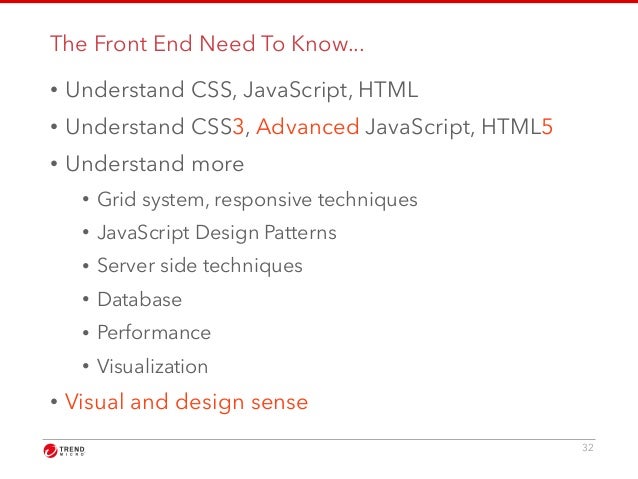 The Front End Need To Know…

• Understand CSS, JavaScript, HTML
• Understand CSS3, Advanced JavaScript, HTML5
• Understand more
  • Grid system, responsive techniques
  • JavaScript Design Patterns
  • Server side techniques
  • Database
  • Performance
  • Visualization
• Visual and design sense

TREND MICRO

32